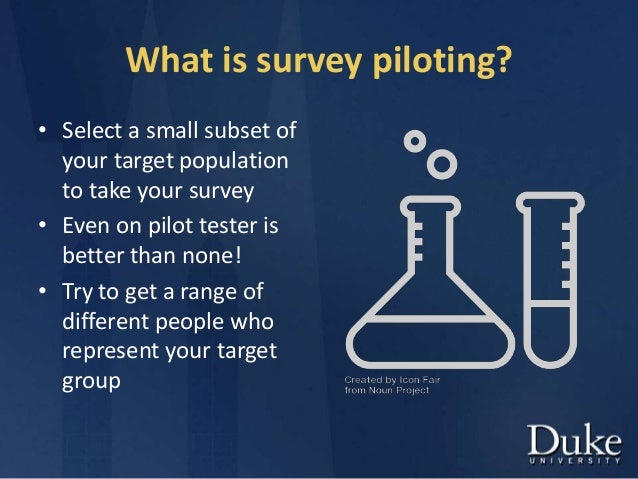 What is survey piloting?

• Select a small subset of your target population to take your survey
• Even on pilot tester is better than none!
• Try to get a range of different people who represent your target group

Created by Icon Fair from Noun Project

Duke
UNIVERSITY